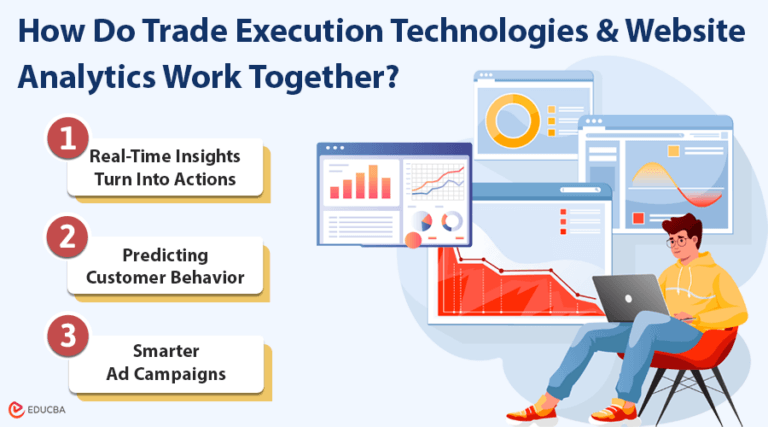 How Do Trade Execution Technologies & Website Analytics Work Together?

1
Real-Time Insights Turn Into Actions

2
Predicting Customer Behavior

3
Smarter Ad Campaigns

EDUCBA